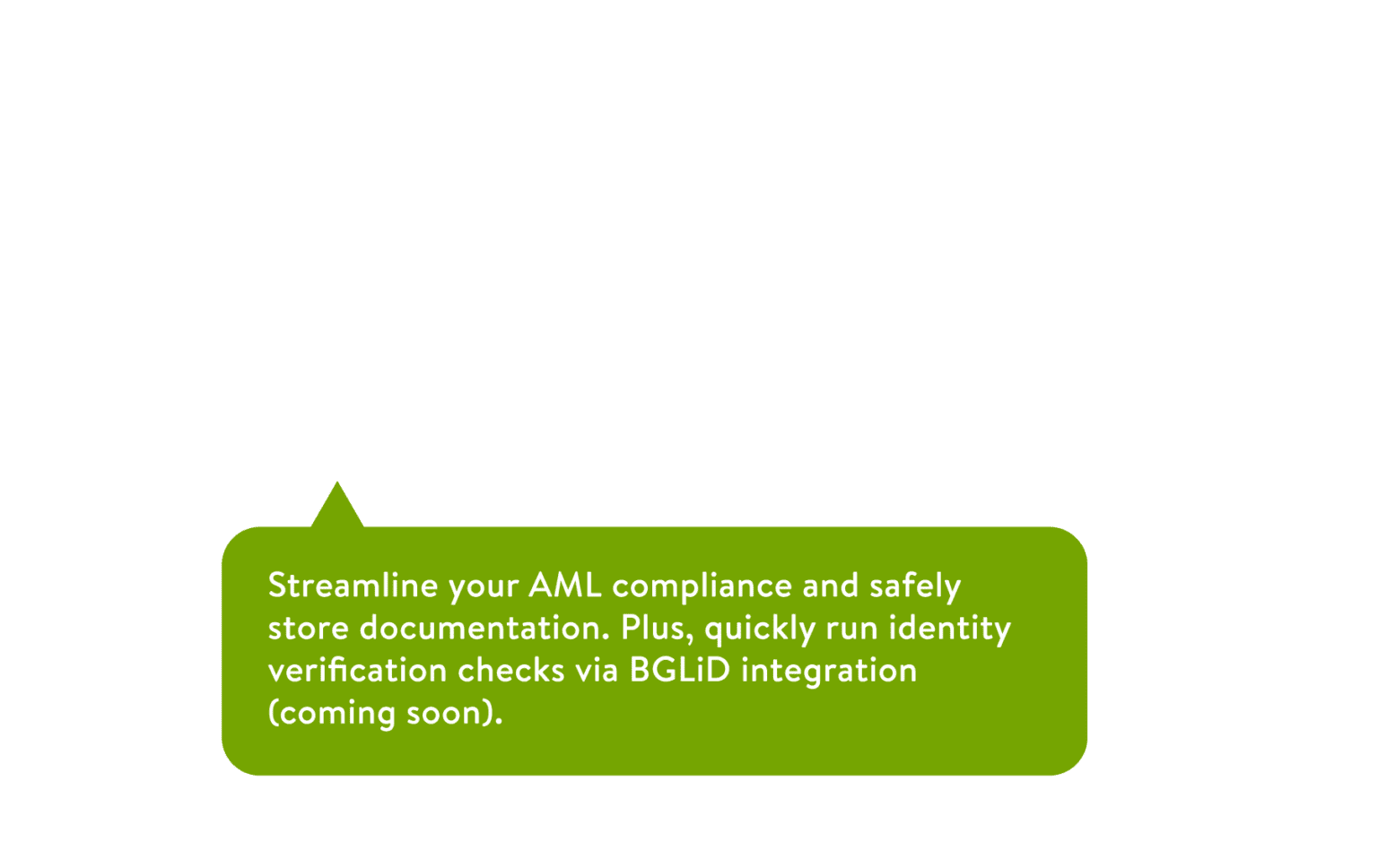 Streamline your AML compliance and safely store documentation. Plus, quickly run identity verification checks via BGLiD integration (coming soon).